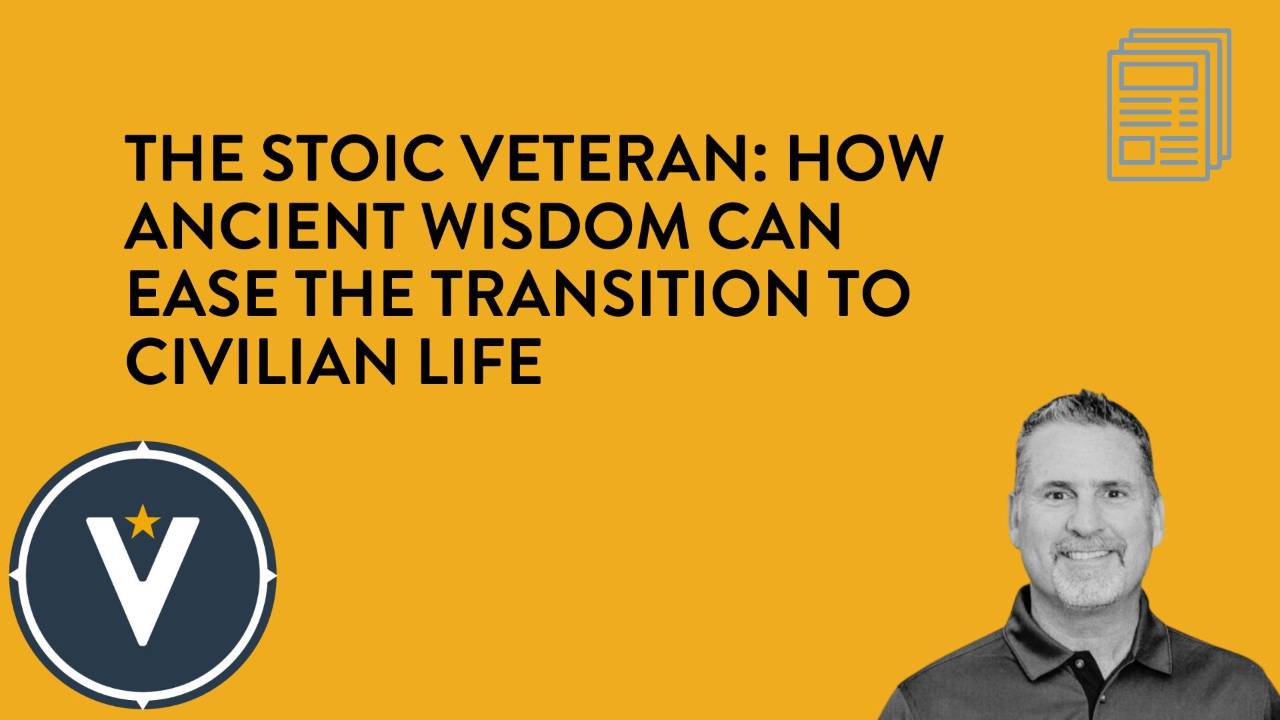 THE STOIC VETERAN: HOW ANCIENT WISDOM CAN EASE THE TRANSITION TO CIVILIAN LIFE

V